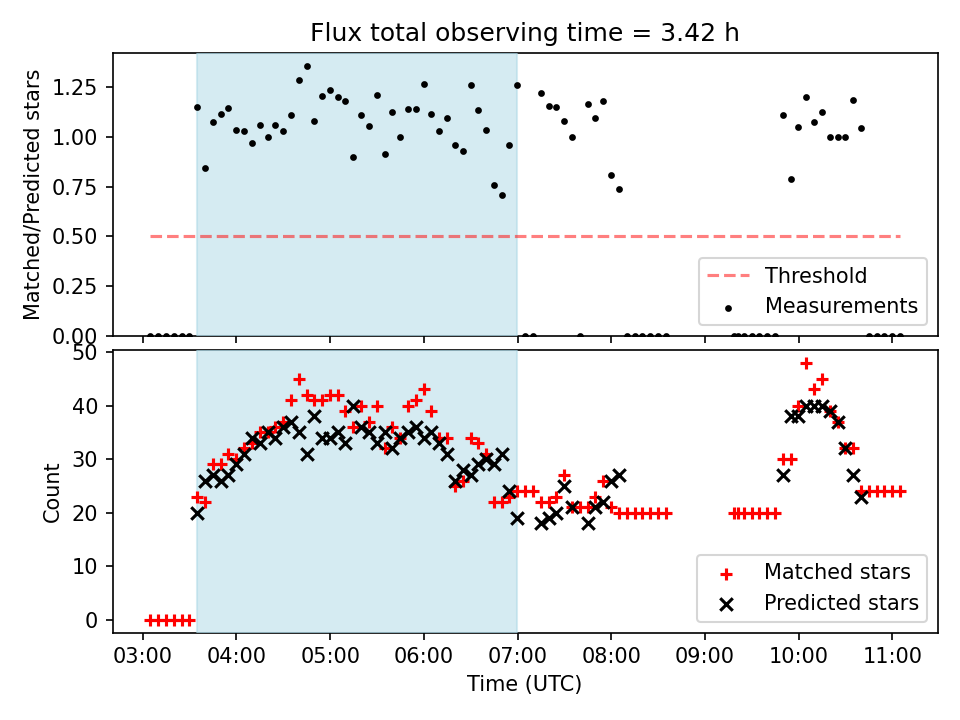 Flux total observing time = 3.42 h

Matched/Predicted stars

1.25
1.00
0.75
0.50
0.25
0.00

Threshold
Measurements

Count

50
40
30
20
10
0

Matched stars
Predicted stars

03:00 04:00 05:00 06:00 07:00 08:00 09:00 10:00 11:00

Time (UTC)